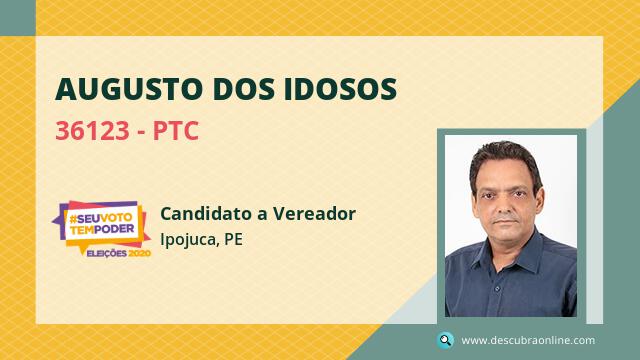 AUGUSTO DOS IDOSOS

36123 - PTC

#SEUVOTO TEMPODER
ELEIÇÕES 2020

Candidato a Vereador
Ipojuca, PE

www.descubraonline.com